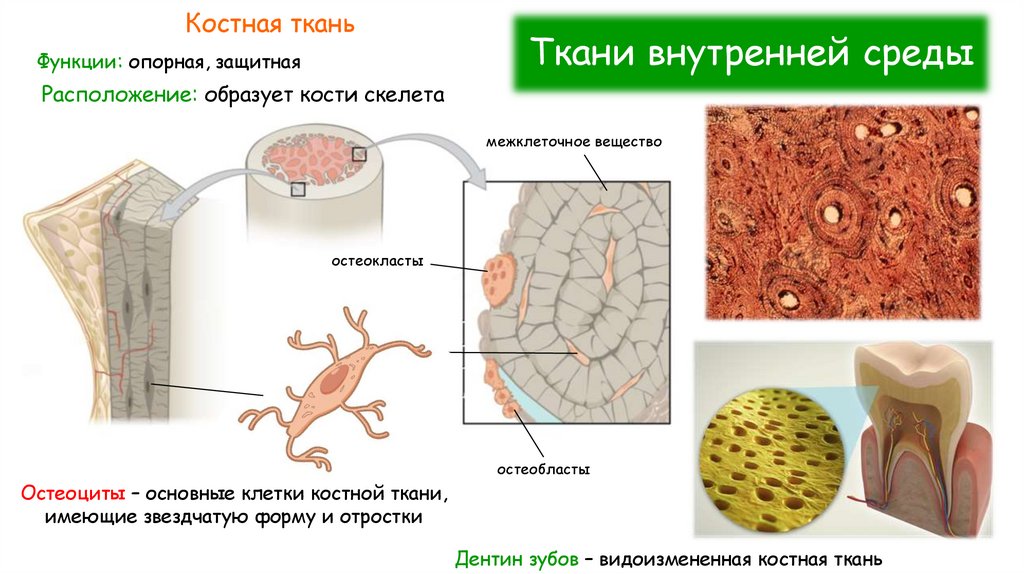 Костная ткань

Функции: опорная, защитная

Расположение: образует кости скелета

Ткани внутренней среды

межклеточное вещество

остеокласты

остеобласты

Остеоциты – основные клетки костной ткани, имеющие звездчатую форму и отростки

Дентин зубов – видоизмененная костная ткань